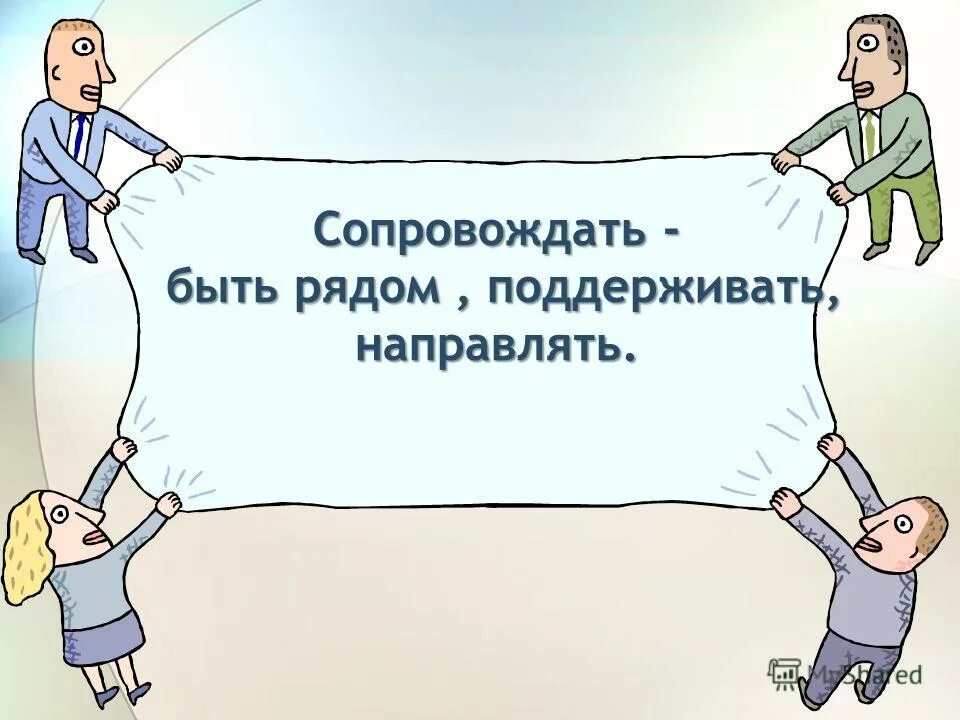 Сопровождать -
быть рядом , поддерживать,
направлять.

MyShared